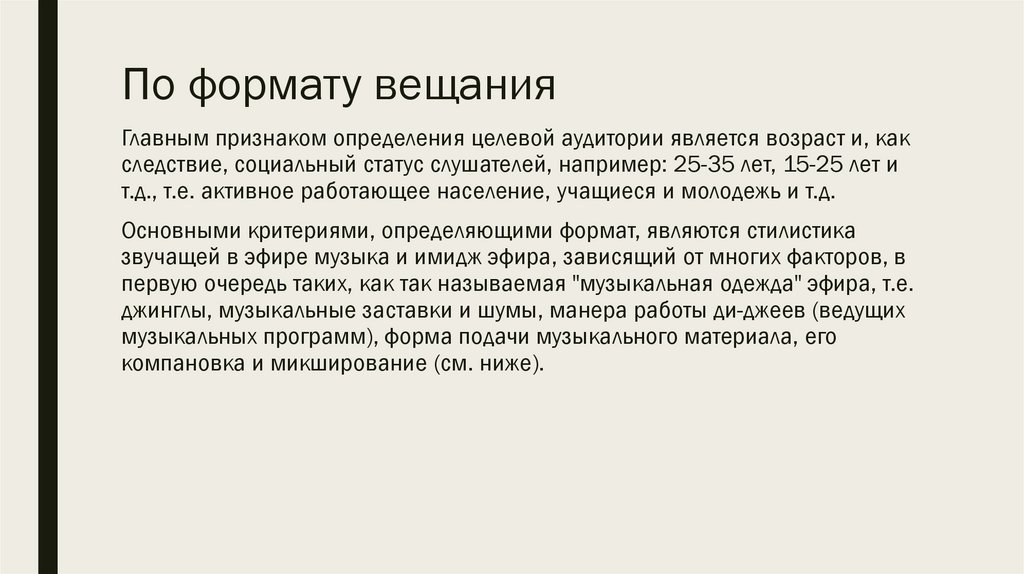 По формату вещания

Главным признаком определения целевой аудитории является возраст и, как следствие, социальный статус слушателей, например: 25-35 лет, 15-25 лет и т.д., т.е. активное работающее население, учащиеся и молодежь и т.д.

Основными критериями, определяющими формат, являются стилистика звучащей в эфире музыка и имидж эфира, зависящий от многих факторов, в первую очередь таких, как так называемая "музыкальная одежда" эфира, т.е. джинглы, музыкальные заставки и шумы, манера работы ди-джеев (ведущих музыкальных программ), форма подачи музыкального материала, его компановка и микширование (см. ниже).